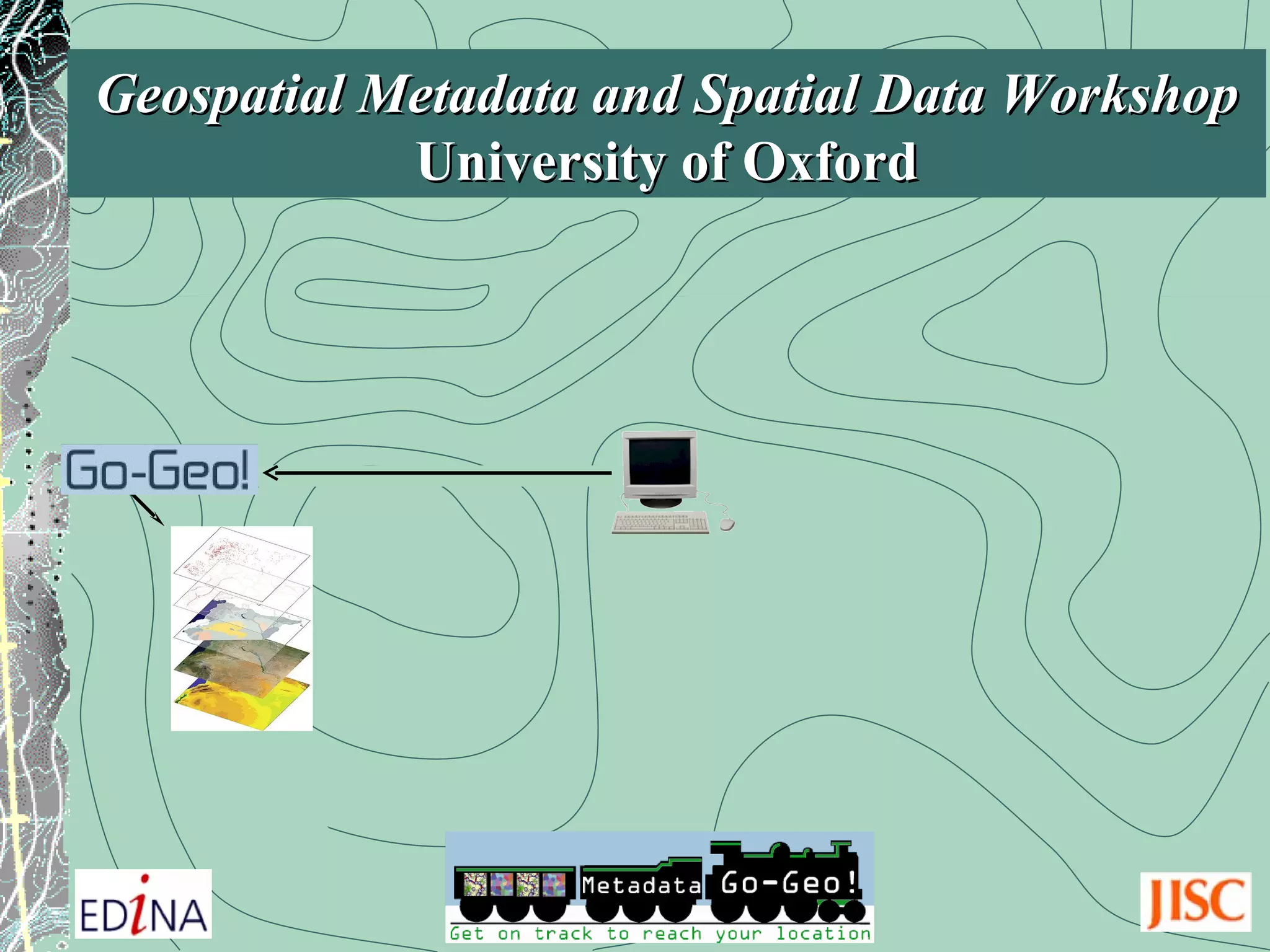 Geospatial Metadata and Spatial Data Workshop
University of Oxford

Go-Geo!

EDINA

Metadata Go-Geo!
Get on track to reach your location

JISC